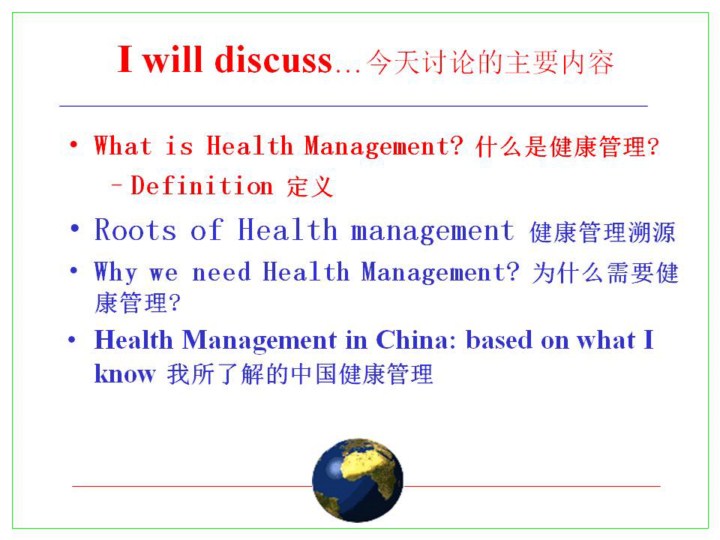 I will discuss…今天讨论的主要内容

• What is Health Management? 什么是健康管理?
  – Definition 定义
• Roots of Health management 健康管理溯源
• Why we need Health Management? 为什么需要健康管理?
• Health Management in China: based on what I know 我所了解的中国健康管理